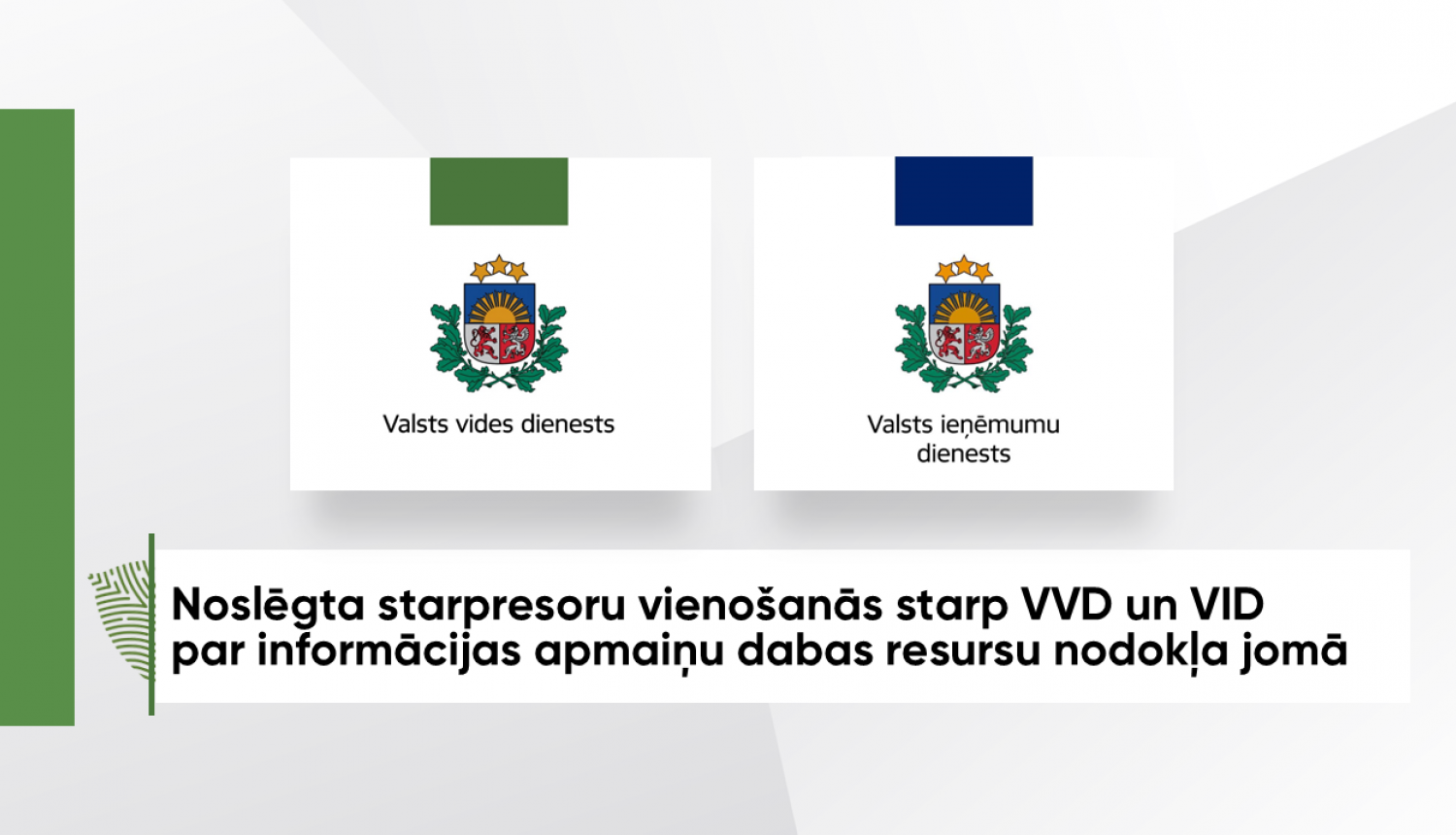 Valsts vides dienests

Valsts ieņēmumu dienests

Noslēgta starpresoru vienošanās starp VVD un VID par informācijas apmaiņu dabas resursu nodokļa jomā